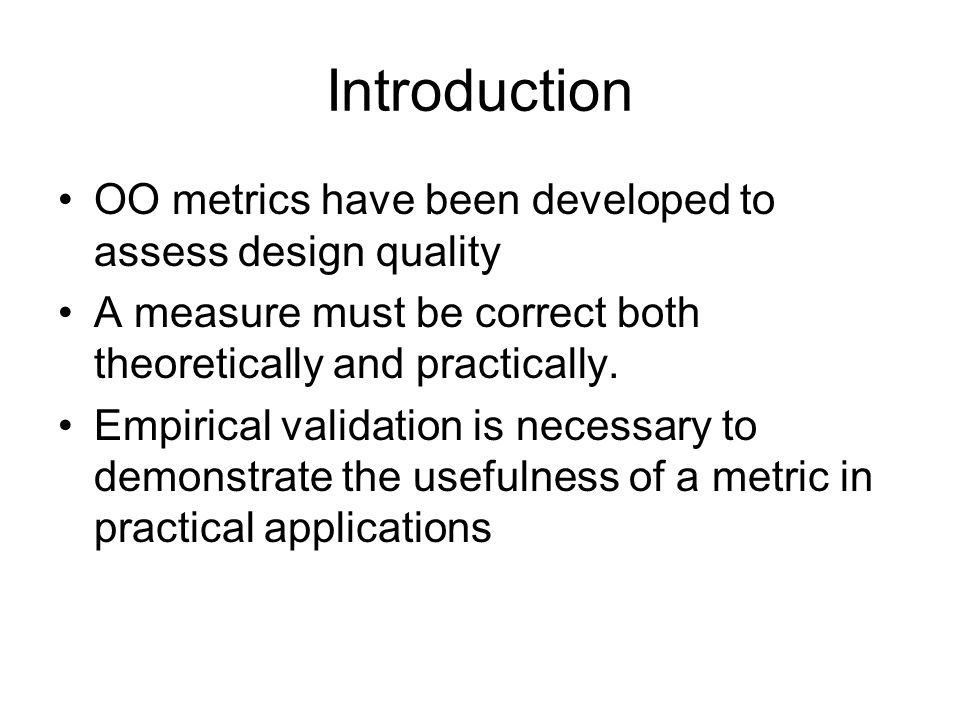 Introduction

• OO metrics have been developed to assess design quality
• A measure must be correct both theoretically and practically.
• Empirical validation is necessary to demonstrate the usefulness of a metric in practical applications